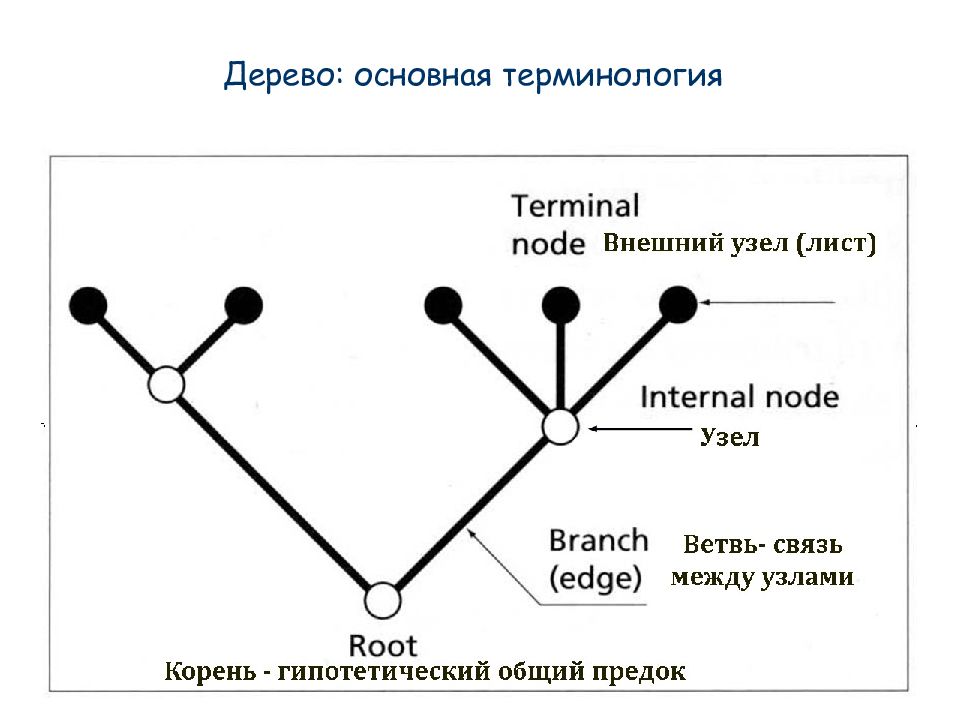 Дерево: основная терминология

Terminal node Внешний узел (лист)

Internal node
Узел

Branch (edge) Ветвь- связь между узлами

Root
Корень - гипотетический общий предок